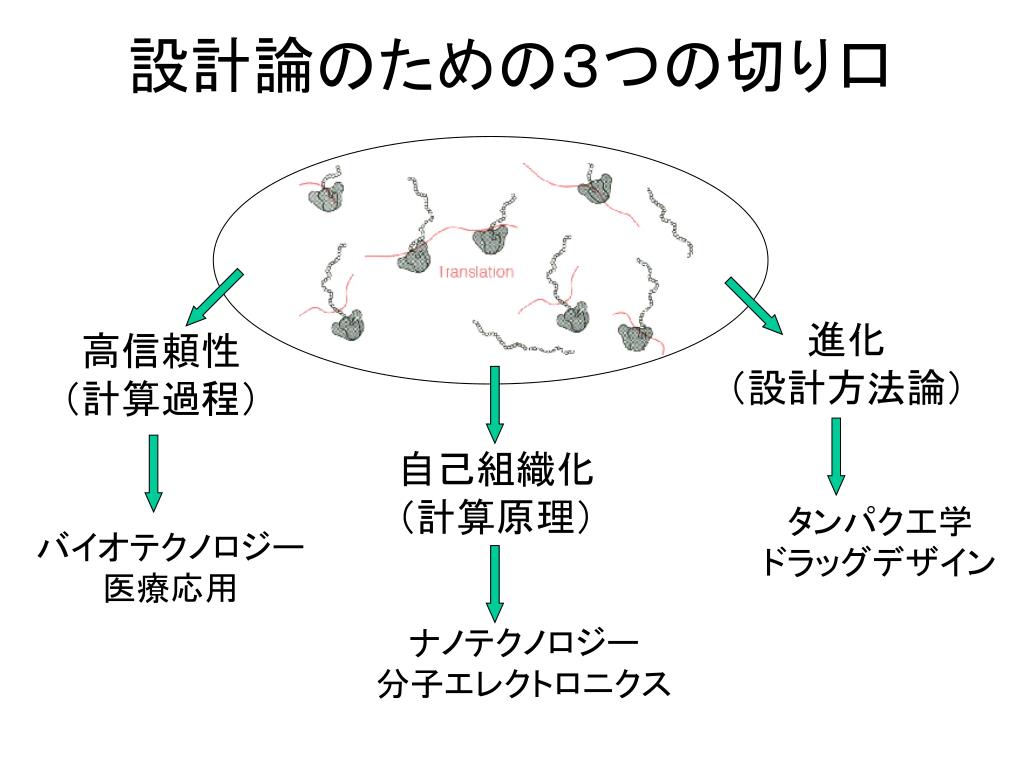 設計論のための3つの切り口

Translation

高信頼性
（計算過程）

バイオテクノロジー
医療応用

自己組織化
（計算原理）

ナノテクノロジー
分子エレクトロニクス

進化
（設計方法論）

タンパク工学
ドラッグデザイン